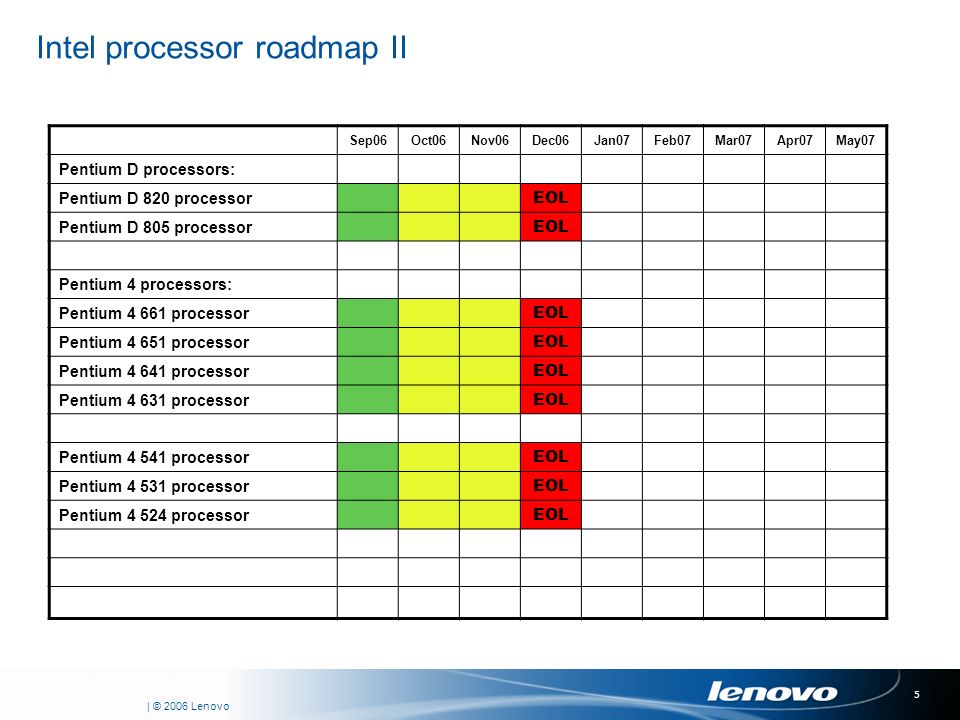 Intel processor roadmap II

| | Sep06 | Oct06 | Nov06 | Dec06 | Jan07 | Feb07 | Mar07 | Apr07 | May07 |
|---|---|---|---|---|---|---|---|---|---|
| Pentium D processors: | | | | | | | | | |
| Pentium D 820 processor | | | | EOL | | | | | |
| Pentium D 805 processor | | | | EOL | | | | | |
| | | | | | | | | | |
| Pentium 4 processors: | | | | | | | | | |
| Pentium 4 661 processor | | | | EOL | | | | | |
| Pentium 4 651 processor | | | | EOL | | | | | |
| Pentium 4 641 processor | | | | EOL | | | | | |
| Pentium 4 631 processor | | | | EOL | | | | | |
| | | | | | | | | | |
| Pentium 4 541 processor | | | | EOL | | | | | |
| Pentium 4 531 processor | | | | EOL | | | | | |
| Pentium 4 524 processor | | | | EOL | | | | | |
| | | | | | | | | | |
| | | | | | | | | | |
| | | | | | | | | | |

| © 2006 Lenovo

lenovo

5